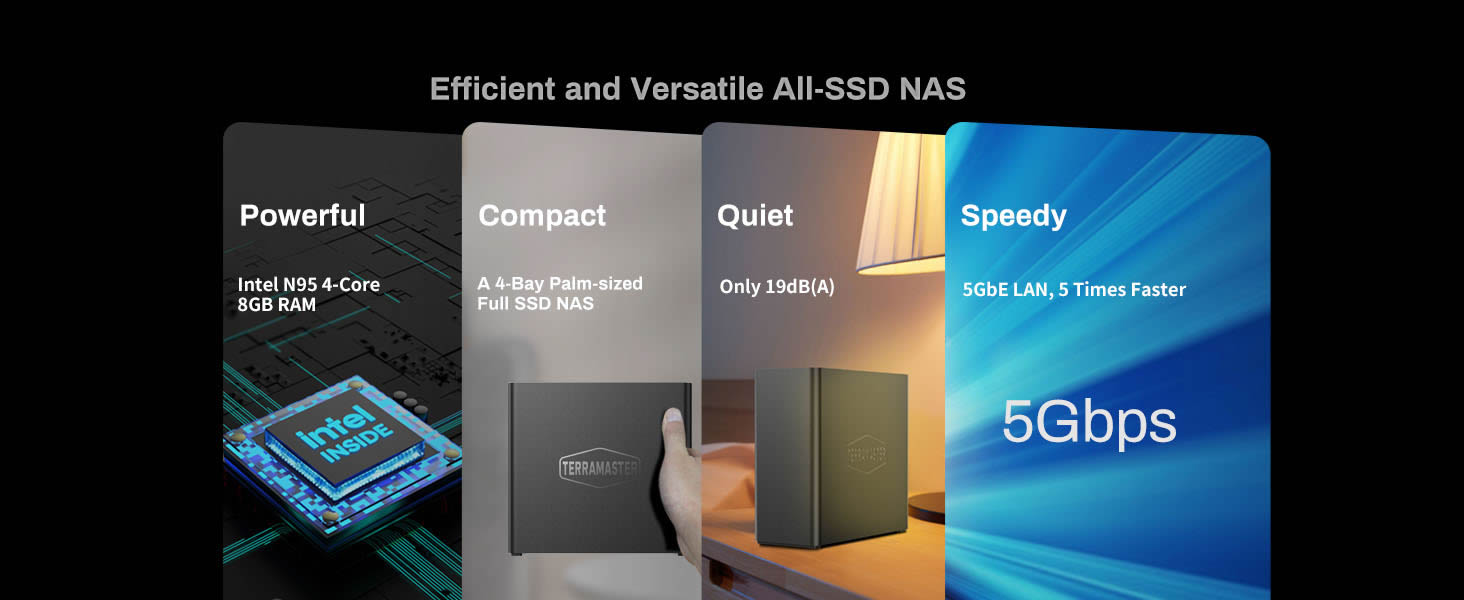 Efficient and Versatile All-SSD NAS

Powerful

Intel N95 4-Core
8GB RAM

intel
INSIDE

Compact

A 4-Bay Palm-sized
Full SSD NAS

TERRAMASTER

Quiet

Only 19dB(A)

Speedy

5GbE LAN, 5 Times Faster

5Gbps